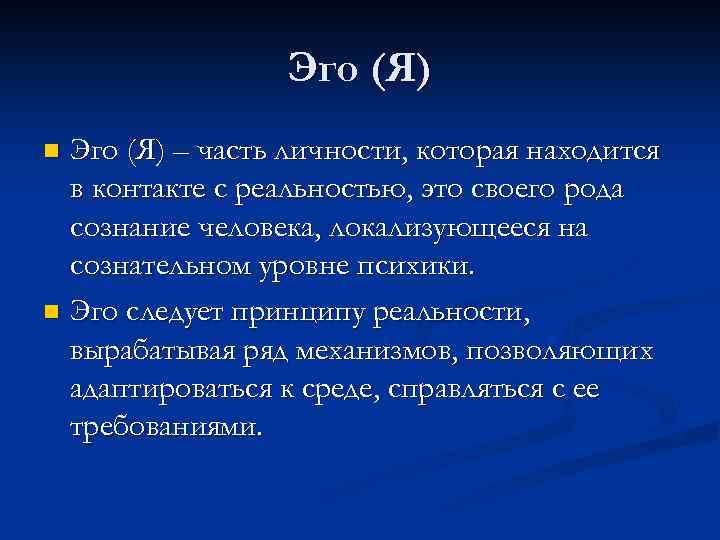 Эго (Я)

Эго (Я) – часть личности, которая находится в контакте с реальностью, это своего рода сознание человека, локализующееся на сознательном уровне психики.

Эго следует принципу реальности, вырабатывая ряд механизмов, позволяющих адаптироваться к среде, справляться с ее требованиями.